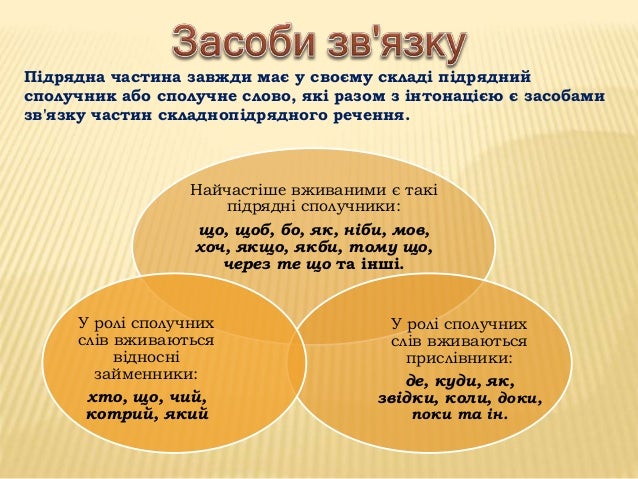 Засоби зв'язку

Підрядна частина завжди має у своєму складі підрядний сполучник або сполучне слово, які разом з інтонацією є засобами зв'язку частин складнопідрядного речення.

Найчастіше вживаними є такі підрядні сполучники:
що, щоб, бо, як, ніби, мов, хоч, якщо, якби, тому що, через те що та інші.

У ролі сполучних слів вживаються відносні займенники:
хто, що, чий, котрий, який

У ролі сполучних слів вживаються прислівники:
де, куди, як, звідки, коли, доки, поки та ін.